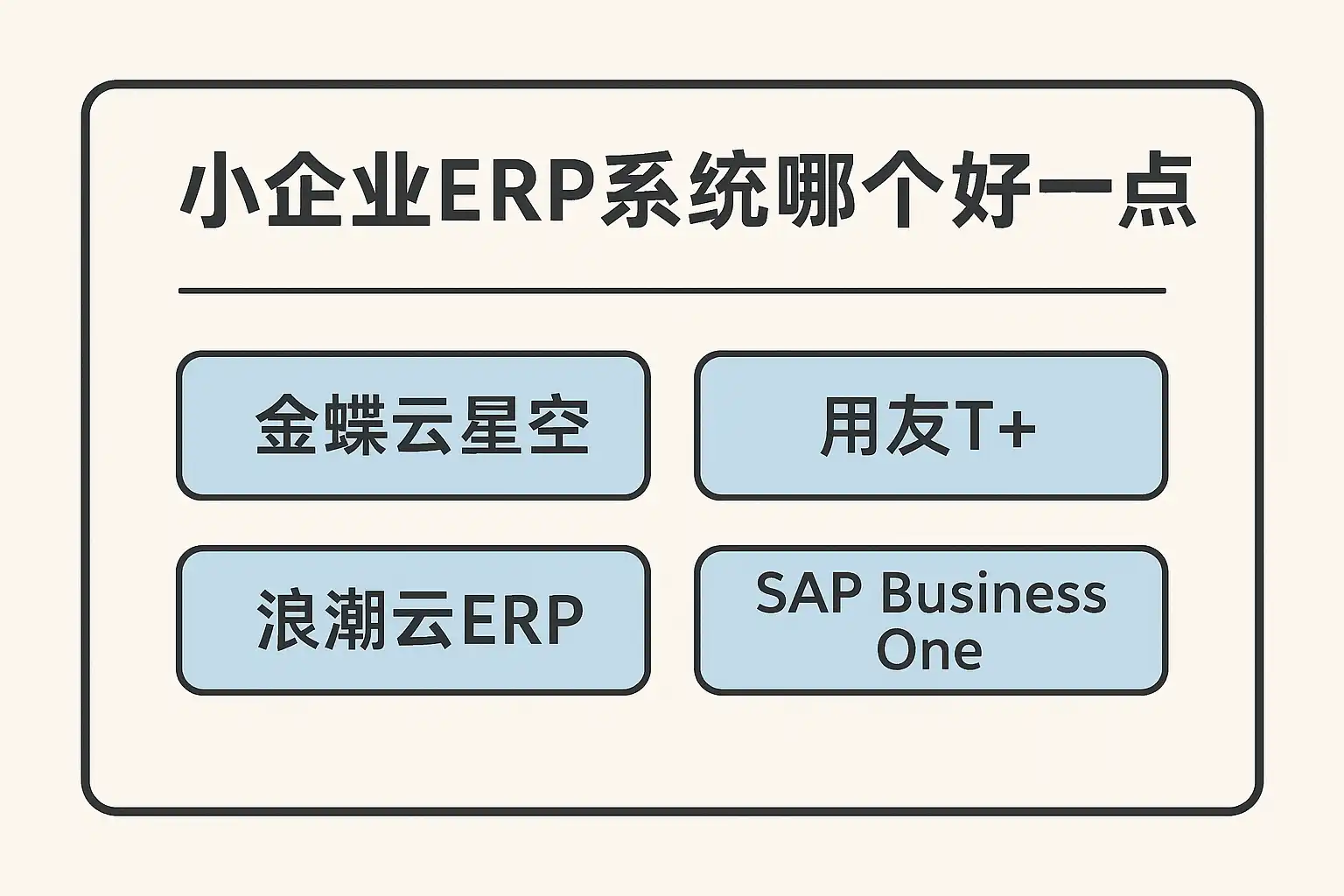 小企业ERP系统哪个好一点

金蝶云星空

用友T+

浪潮云ERP

SAP Business One